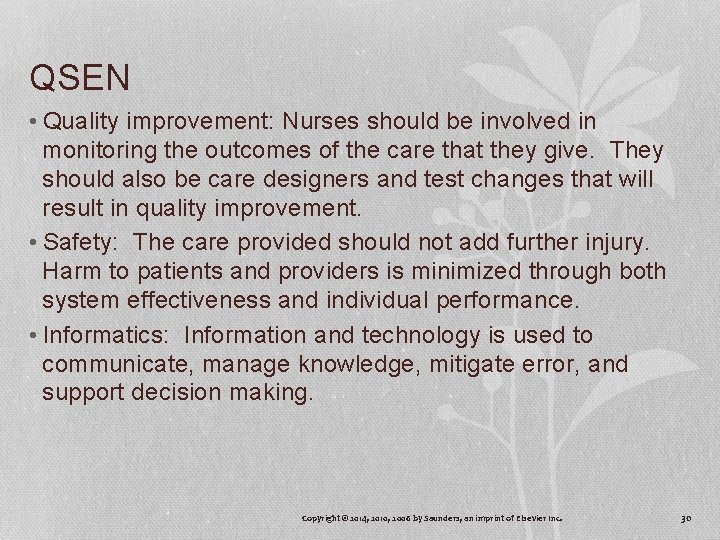 QSEN

• Quality improvement: Nurses should be involved in monitoring the outcomes of the care that they give. They should also be care designers and test changes that will result in quality improvement.

• Safety: The care provided should not add further injury. Harm to patients and providers is minimized through both system effectiveness and individual performance.

• Informatics: Information and technology is used to communicate, manage knowledge, mitigate error, and support decision making.

Copyright © 2014, 2010, 2006 by Saunders, an imprint of Elsevier Inc.

30